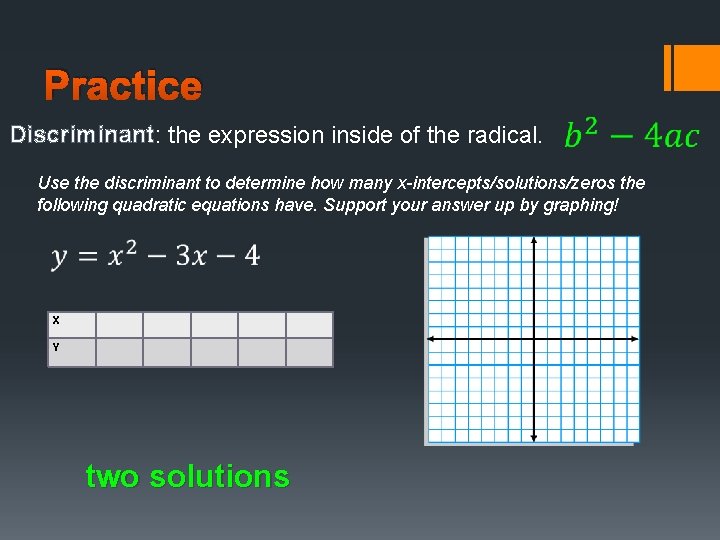 Practice

Discriminant: the expression inside of the radical. $b^2 - 4ac$

Use the discriminant to determine how many x-intercepts/solutions/zeros the following quadratic equations have. Support your answer up by graphing!

$y = x^2 - 3x - 4$

| X | | | | | |
|---|---|---|---|---|---|
| Y | | | | | |

two solutions